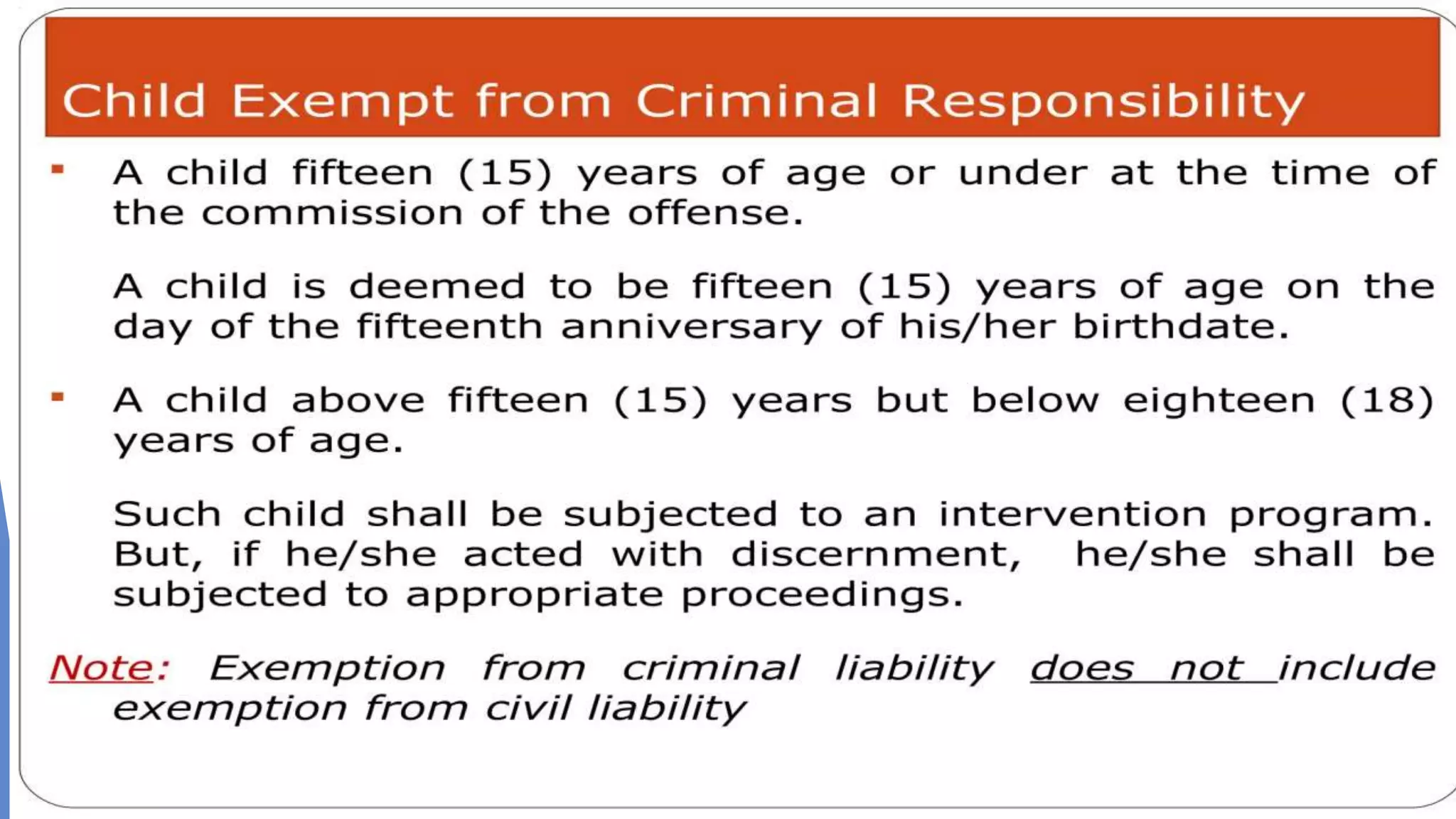 Child Exempt from Criminal Responsibility

▪ A child fifteen (15) years of age or under at the time of the commission of the offense.

A child is deemed to be fifteen (15) years of age on the day of the fifteenth anniversary of his/her birthdate.

▪ A child above fifteen (15) years but below eighteen (18) years of age.

Such child shall be subjected to an intervention program. But, if he/she acted with discernment, he/she shall be subjected to appropriate proceedings.

Note: Exemption from criminal liability does not include exemption from civil liability